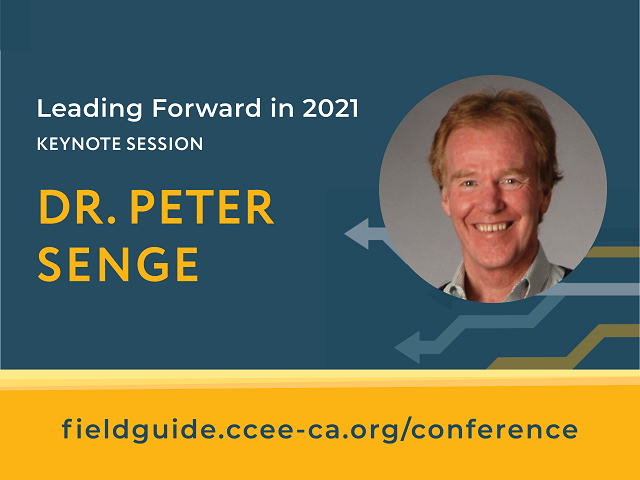 Leading Forward in 2021
KEYNOTE SESSION

DR. PETER SENGE

fieldguide.ccee-ca.org/conference